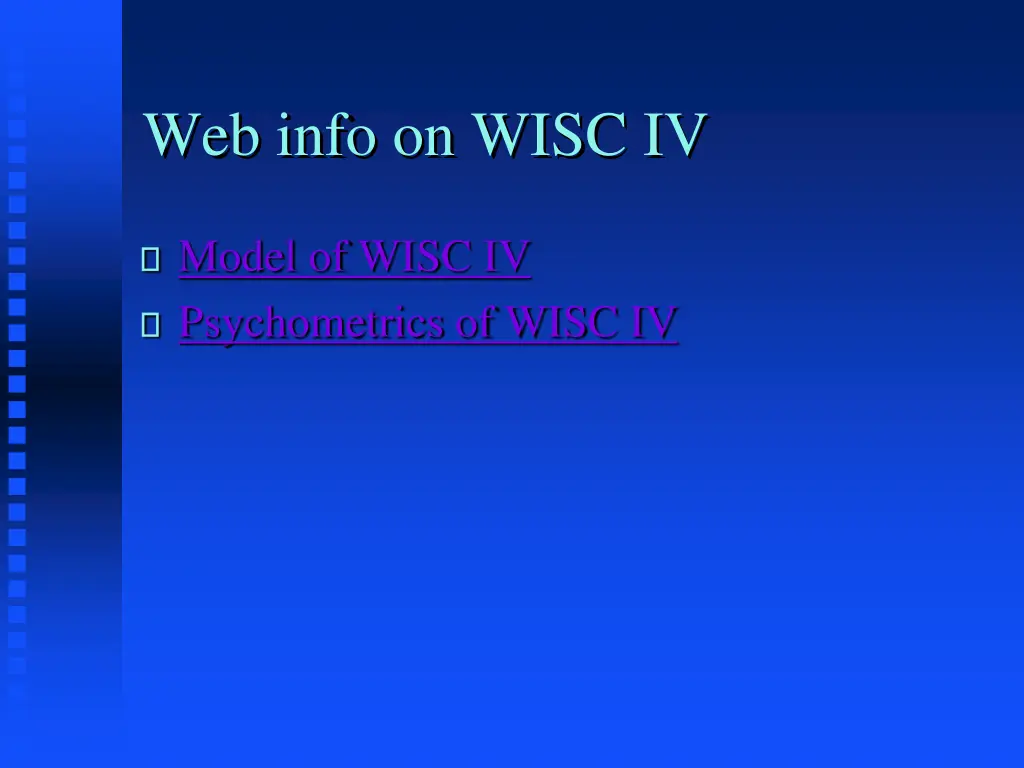 Web info on WISC IV

Model of WISC IV

Psychometrics of WISC IV